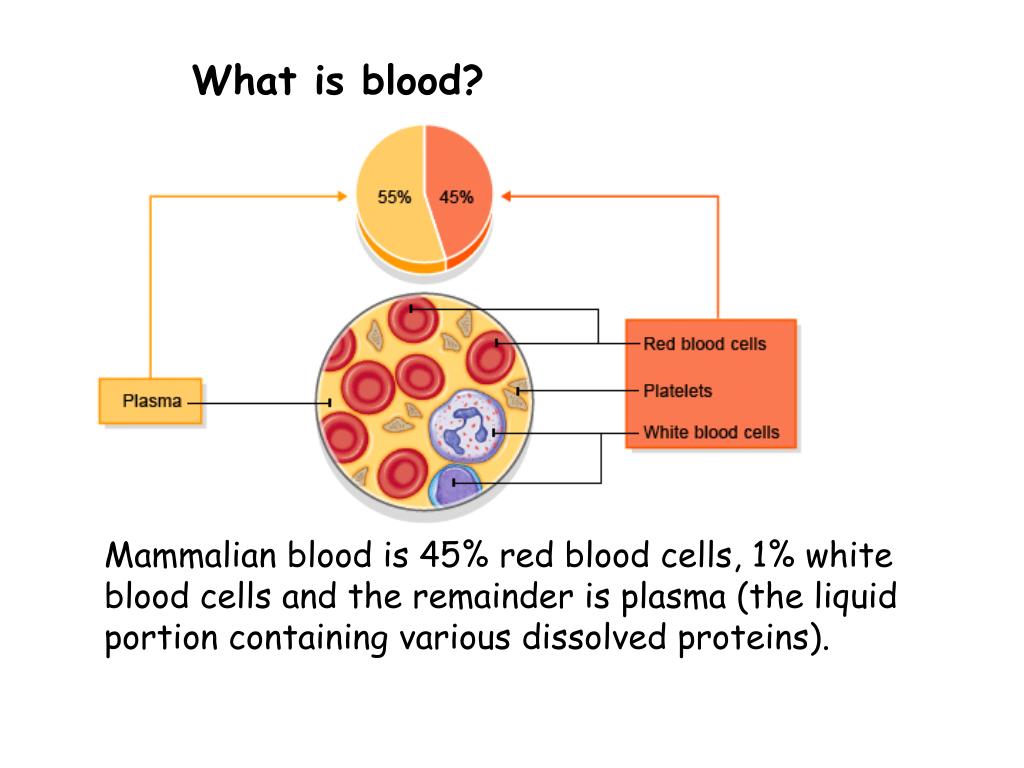 What is blood?

55%

45%

Plasma

Red blood cells

Platelets

White blood cells

Mammalian blood is 45% red blood cells, 1% white blood cells and the remainder is plasma (the liquid portion containing various dissolved proteins).